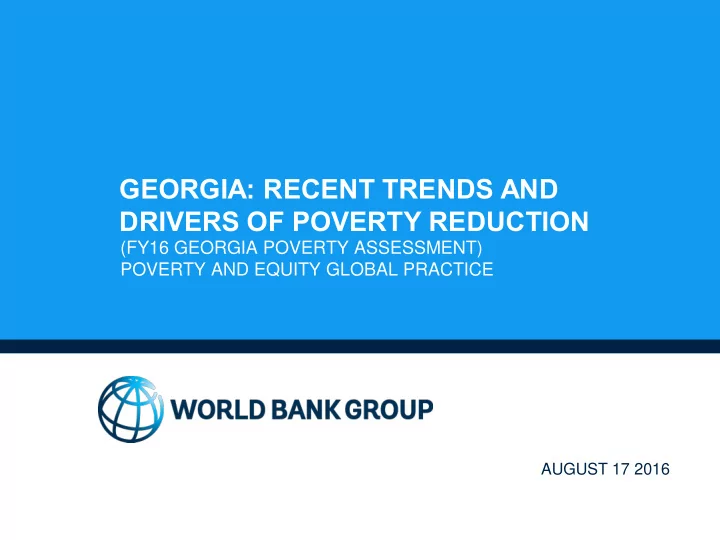 GEORGIA: RECENT TRENDS AND DRIVERS OF POVERTY REDUCTION
(FY16 GEORGIA POVERTY ASSESSMENT)
POVERTY AND EQUITY GLOBAL PRACTICE

WORLD BANK GROUP

AUGUST 17 2016